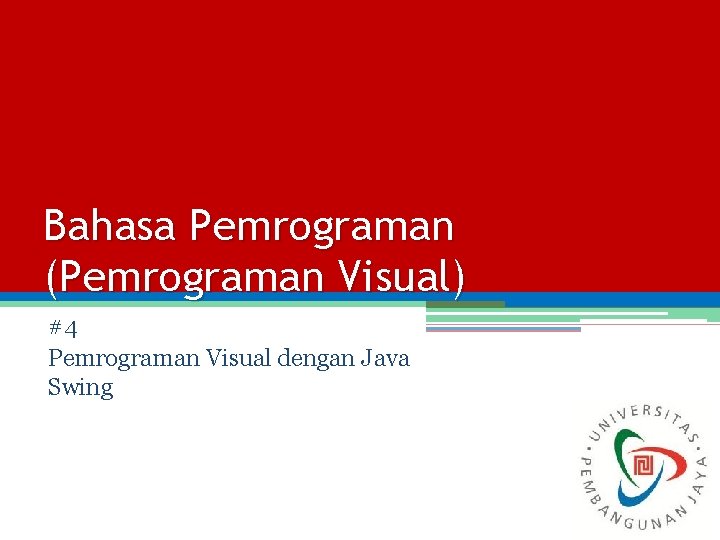 Bahasa Pemrograman (Pemrograman Visual)

#4
Pemrograman Visual dengan Java Swing

UNIVERSITAS PEMBANGUNAN JAYA